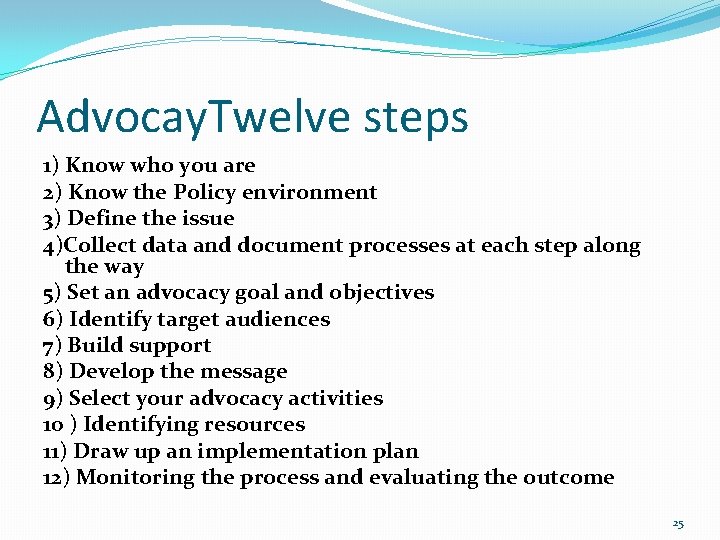 AdvocayTwelve steps

1) Know who you are
2) Know the Policy environment
3) Define the issue
4)Collect data and document processes at each step along the way
5) Set an advocacy goal and objectives
6) Identify target audiences
7) Build support
8) Develop the message
9) Select your advocacy activities
10 ) Identifying resources
11) Draw up an implementation plan
12) Monitoring the process and evaluating the outcome

25